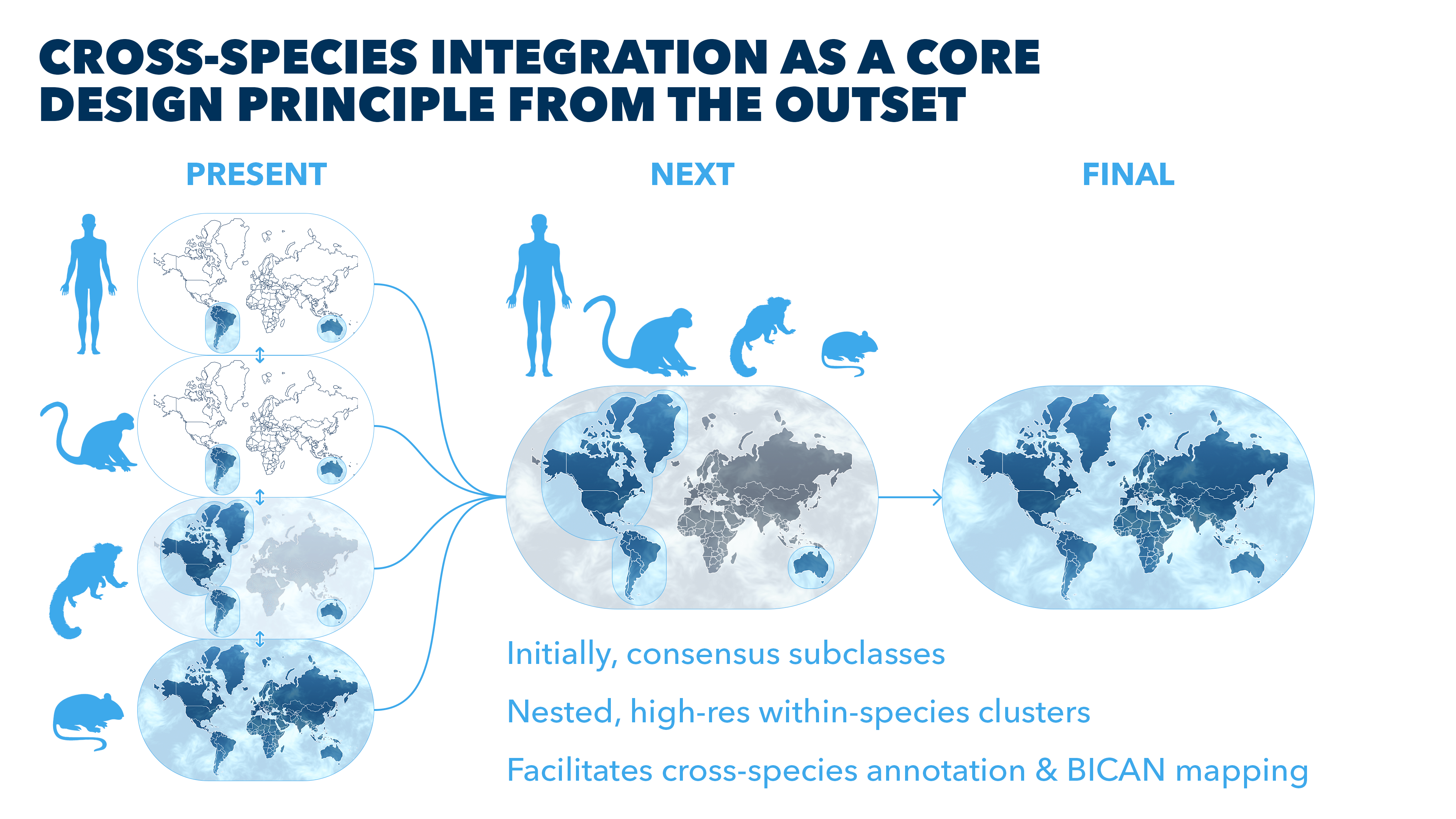 CROSS-SPECIES INTEGRATION AS A CORE DESIGN PRINCIPLE FROM THE OUTSET

PRESENT

NEXT

FINAL

Initially, consensus subclasses

Nested, high-res within-species clusters

Facilitates cross-species annotation & BICAN mapping